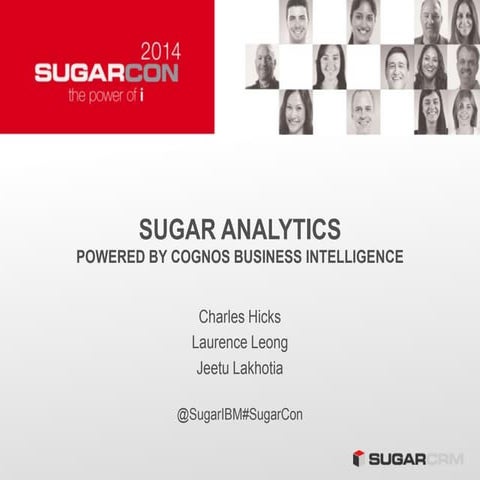 2014
SUGARCON
the power of i

SUGAR ANALYTICS
POWERED BY COGNOS BUSINESS INTELLIGENCE

Charles Hicks
Laurence Leong
Jeetu Lakhotia

@SugarIBM#SugarCon

SUGARCRM